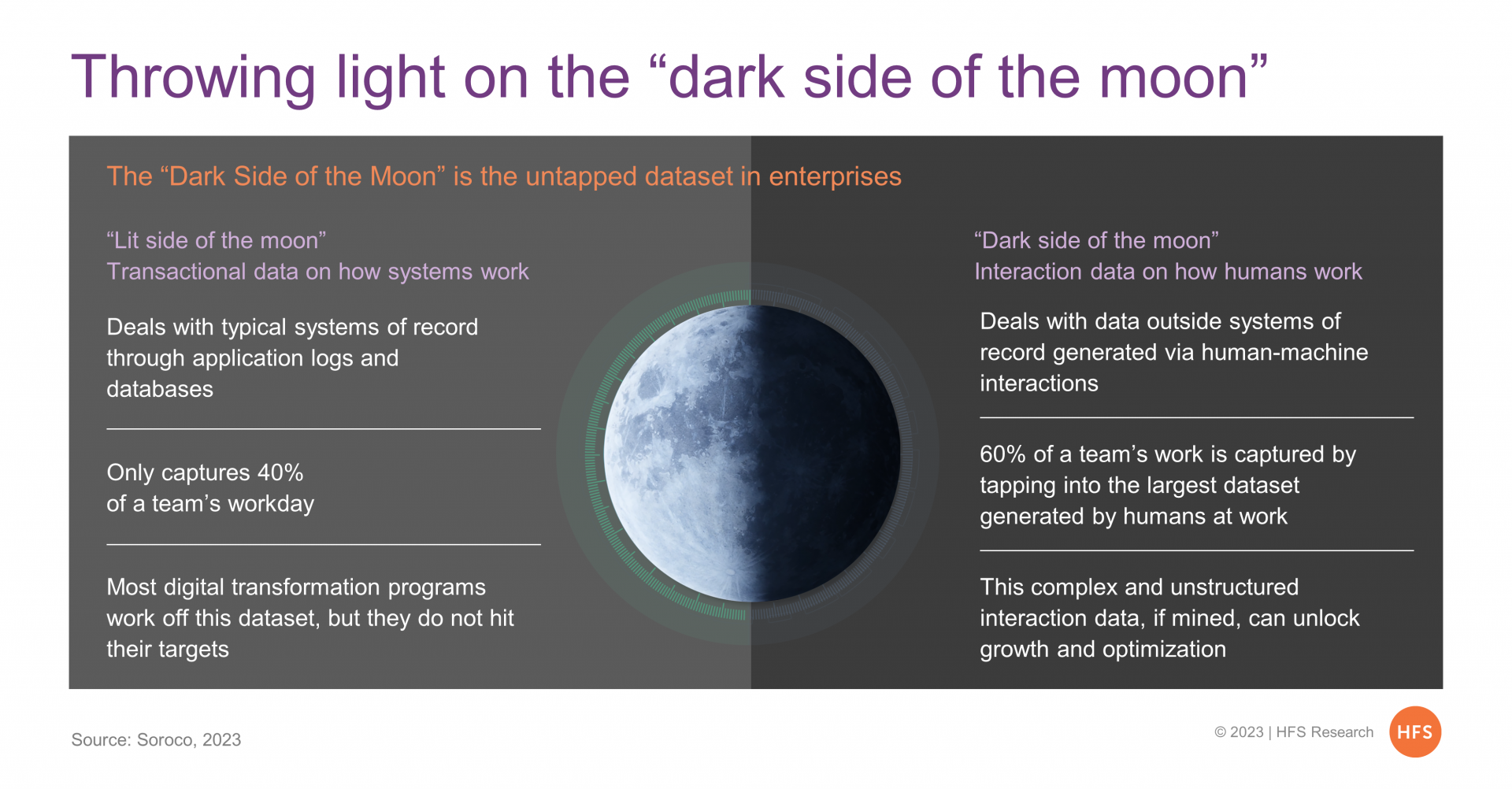 Throwing light on the “dark side of the moon”

The “Dark Side of the Moon” is the untapped dataset in enterprises

“Lit side of the moon”
Transactional data on how systems work

Deals with typical systems of record through application logs and databases

Only captures 40% of a team’s workday

Most digital transformation programs work off this dataset, but they do not hit their targets

“Dark side of the moon”
Interaction data on how humans work

Deals with data outside systems of record generated via human-machine interactions

60% of a team’s work is captured by tapping into the largest dataset generated by humans at work

This complex and unstructured interaction data, if mined, can unlock growth and optimization

Source: Soroco, 2023

© 2023 | HFS Research

HFS